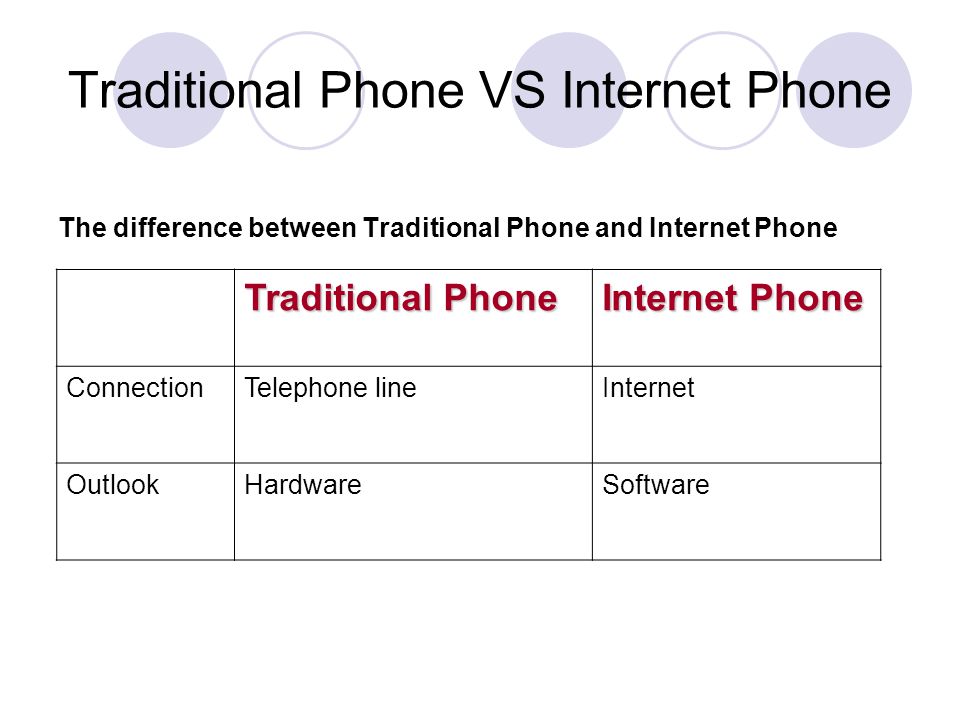 Traditional Phone VS Internet Phone

The difference between Traditional Phone and Internet Phone

| | Traditional Phone | Internet Phone |
|---|---|---|
| Connection | Telephone line | Internet |
| Outlook | Hardware | Software |